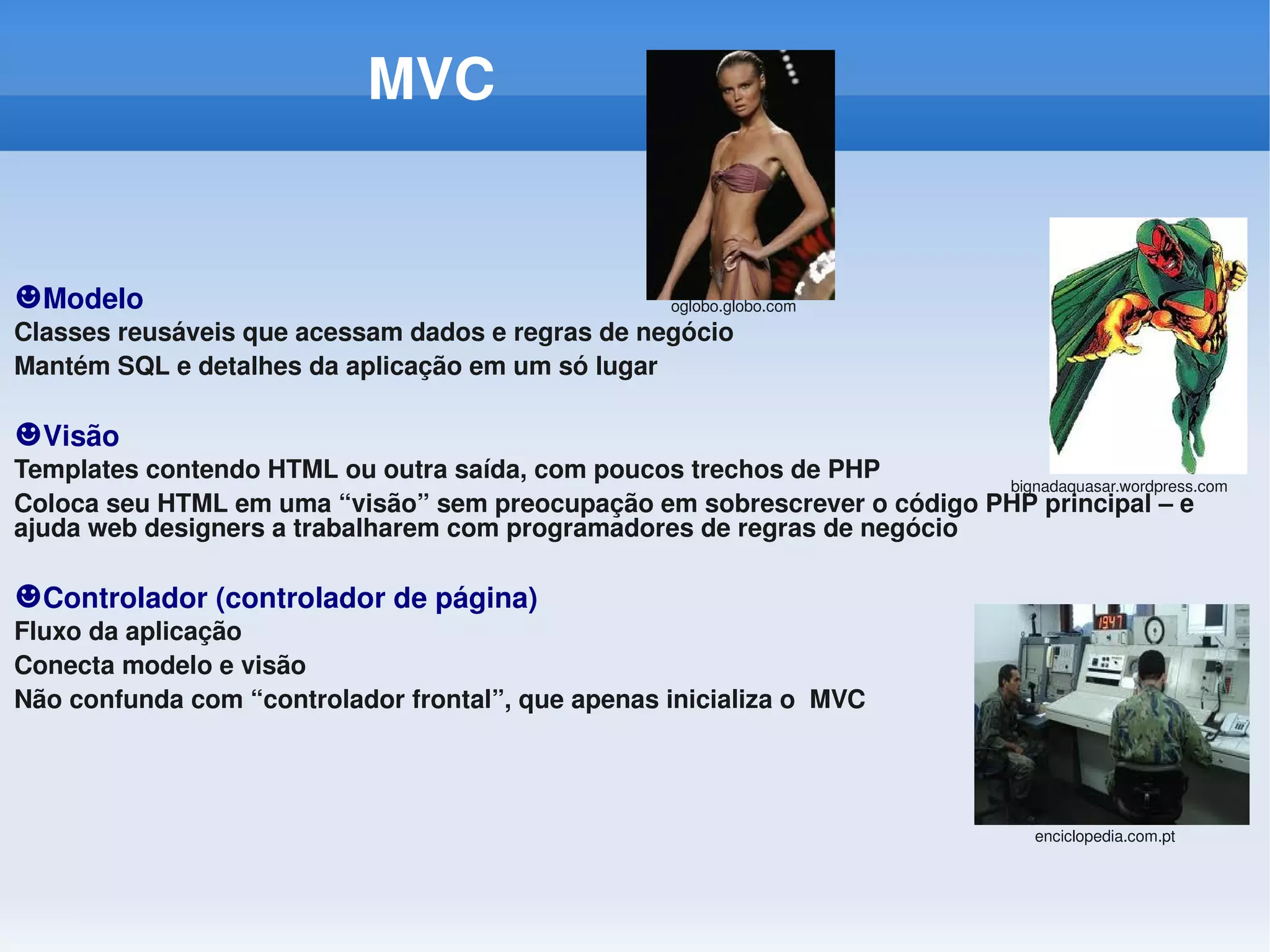 MVC

oglobo.globo.com

☻Modelo
Classes reusáveis que acessam dados e regras de negócio
Mantém SQL e detalhes da aplicação em um só lugar

☻Visão
Templates contendo HTML ou outra saída, com poucos trechos de PHP
Coloca seu HTML em uma “visão” sem preocupação em sobrescrever o código PHP principal – e ajuda web designers a trabalharem com programadores de regras de negócio

bignadaquasar.wordpress.com

☻Controlador (controlador de página)
Fluxo da aplicação
Conecta modelo e visão
Não confunda com “controlador frontal”, que apenas inicializa o MVC

1947

enciclopedia.com.pt